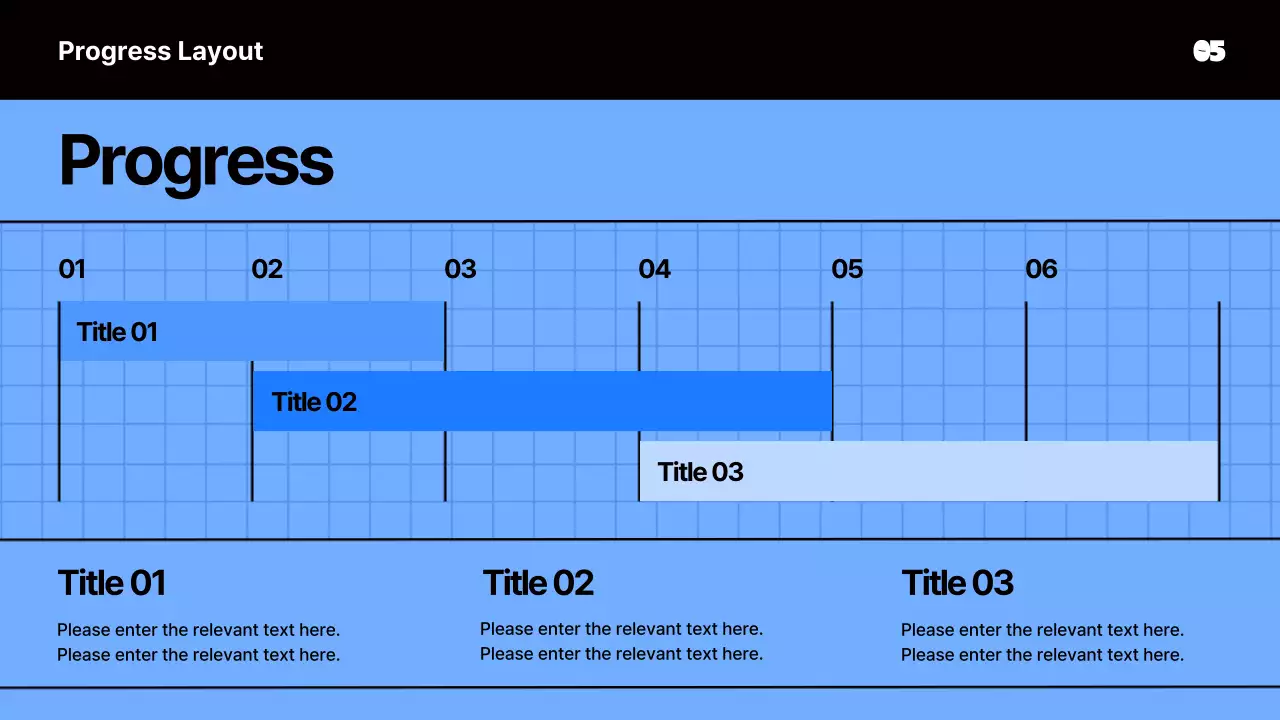 Progress Layout

05

Progress

01 02 03 04 05 06

Title 01

Title 02

Title 03

Title 01

Please enter the relevant text here.
Please enter the relevant text here.

Title 02

Please enter the relevant text here.
Please enter the relevant text here.

Title 03

Please enter the relevant text here.
Please enter the relevant text here.